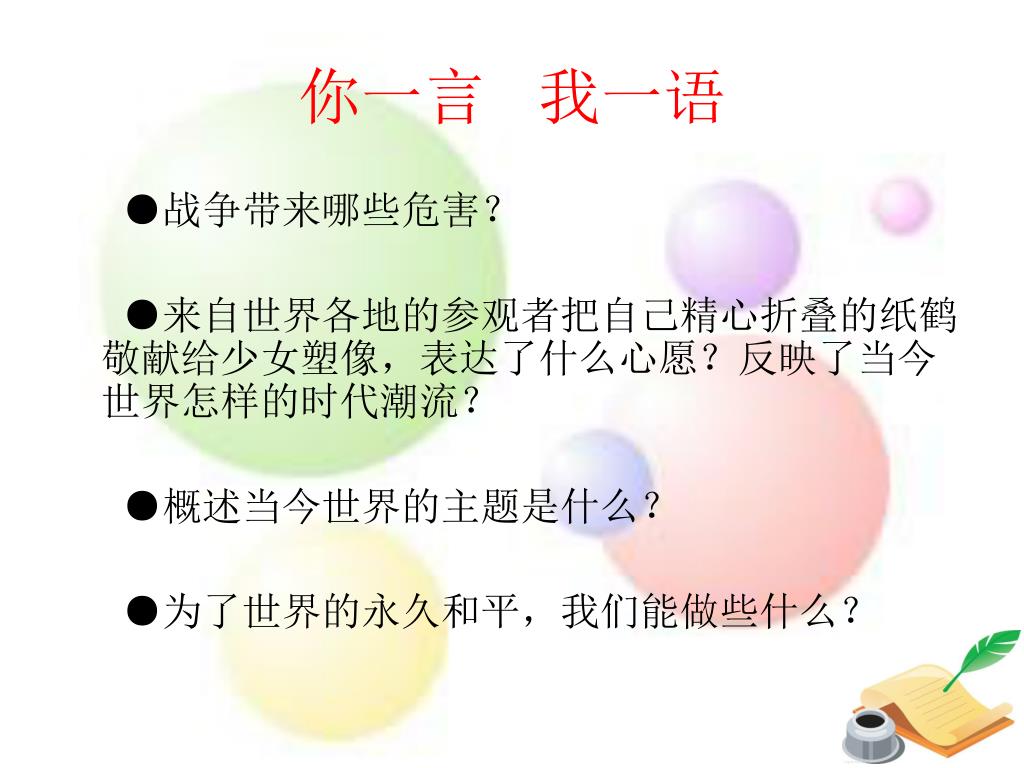 你一言　我一语

●战争带来哪些危害?

●来自世界各地的参观者把自己精心折叠的纸鹤敬献给少女塑像，表达了什么心愿？反映了当今世界怎样的时代潮流?

●概述当今世界的主题是什么?

●为了世界的永久和平，我们能做些什么?